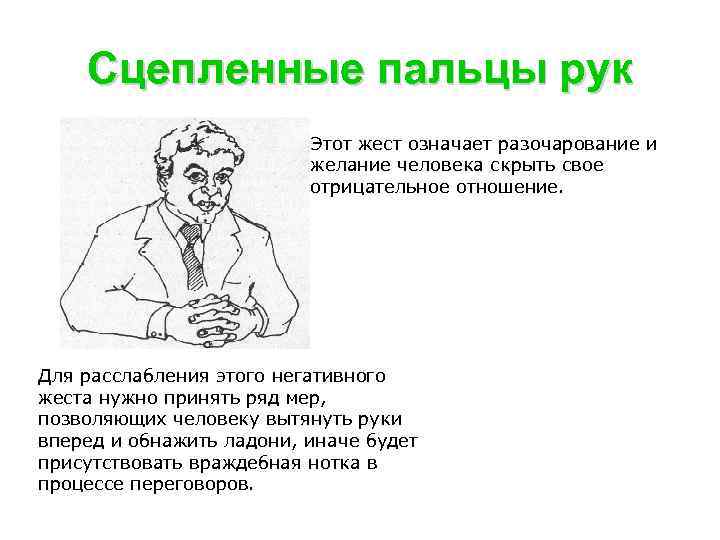 Сцепленные пальцы рук

Этот жест означает разочарование и желание человека скрыть свое отрицательное отношение.

Для расслабления этого негативного жеста нужно принять ряд мер, позволяющих человеку вытянуть руки вперед и обнажить ладони, иначе будет присутствовать враждебная нотка в процессе переговоров.